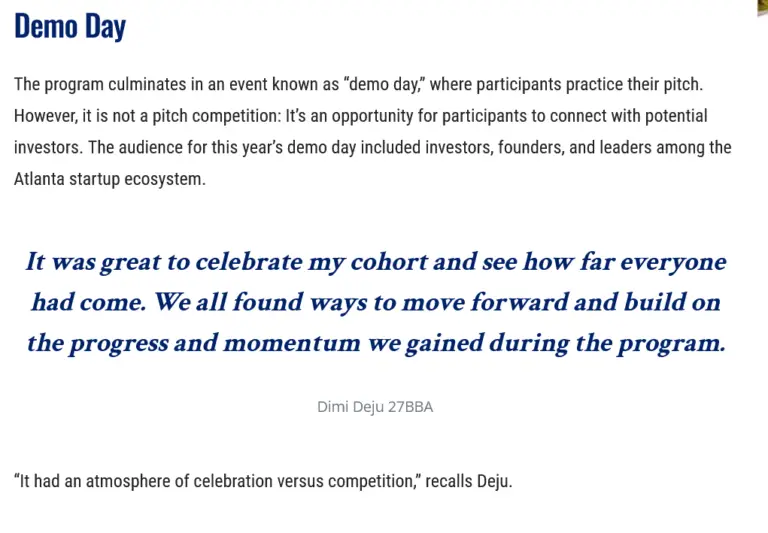 Demo Day

The program culminates in an event known as “demo day,” where participants practice their pitch. However, it is not a pitch competition: It’s an opportunity for participants to connect with potential investors. The audience for this year’s demo day included investors, founders, and leaders among the Atlanta startup ecosystem.

It was great to celebrate my cohort and see how far everyone had come. We all found ways to move forward and build on the progress and momentum we gained during the program.

Dimi Deju 27BBA

“It had an atmosphere of celebration versus competition,” recalls Deju.